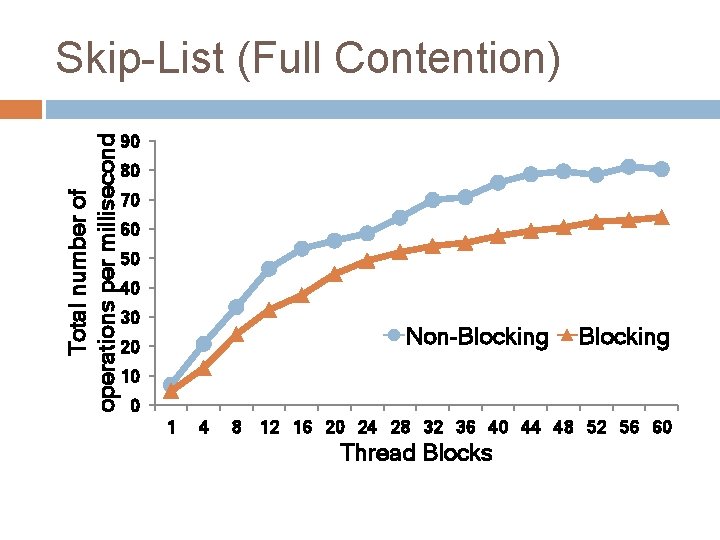 Skip-List (Full Contention)

Total number of operations per millisecond

90
80
70
60
50
40
30
20
10
0

Non-Blocking
Blocking

1 4 8 12 16 20 24 28 32 36 40 44 48 52 56 60

Thread Blocks